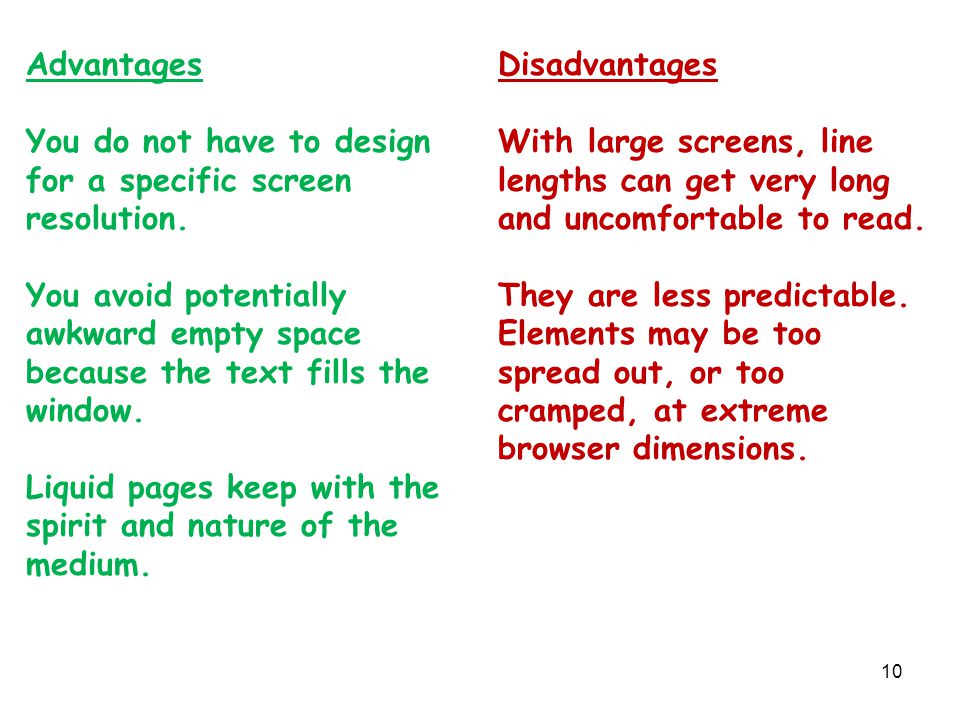 Advantages

You do not have to design for a specific screen resolution.

You avoid potentially awkward empty space because the text fills the window.

Liquid pages keep with the spirit and nature of the medium.

Disadvantages

With large screens, line lengths can get very long and uncomfortable to read.

They are less predictable. Elements may be too spread out, or too cramped, at extreme browser dimensions.

10